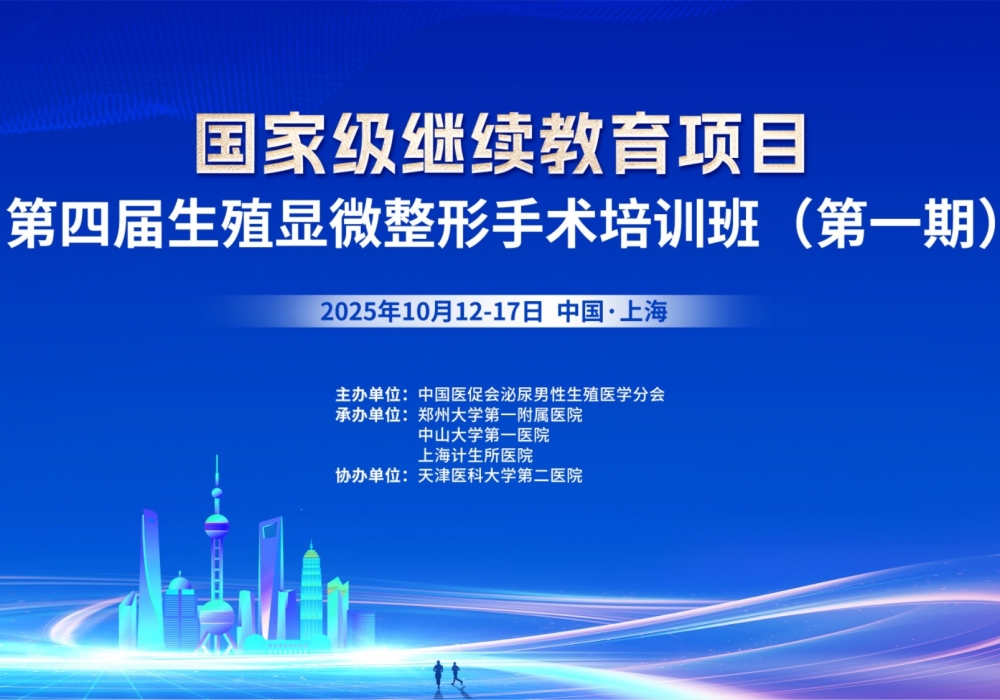 国家级继续教育项目
第四届生殖显微整形手术培训班（第一期）

2025年10月12-17日 中国·上海

主办单位：中国医促会泌尿男性生殖医学分会
承办单位：郑州大学第一附属医院
中山大学第一医院
上海计生所医院
协办单位：天津医科大学第二医院